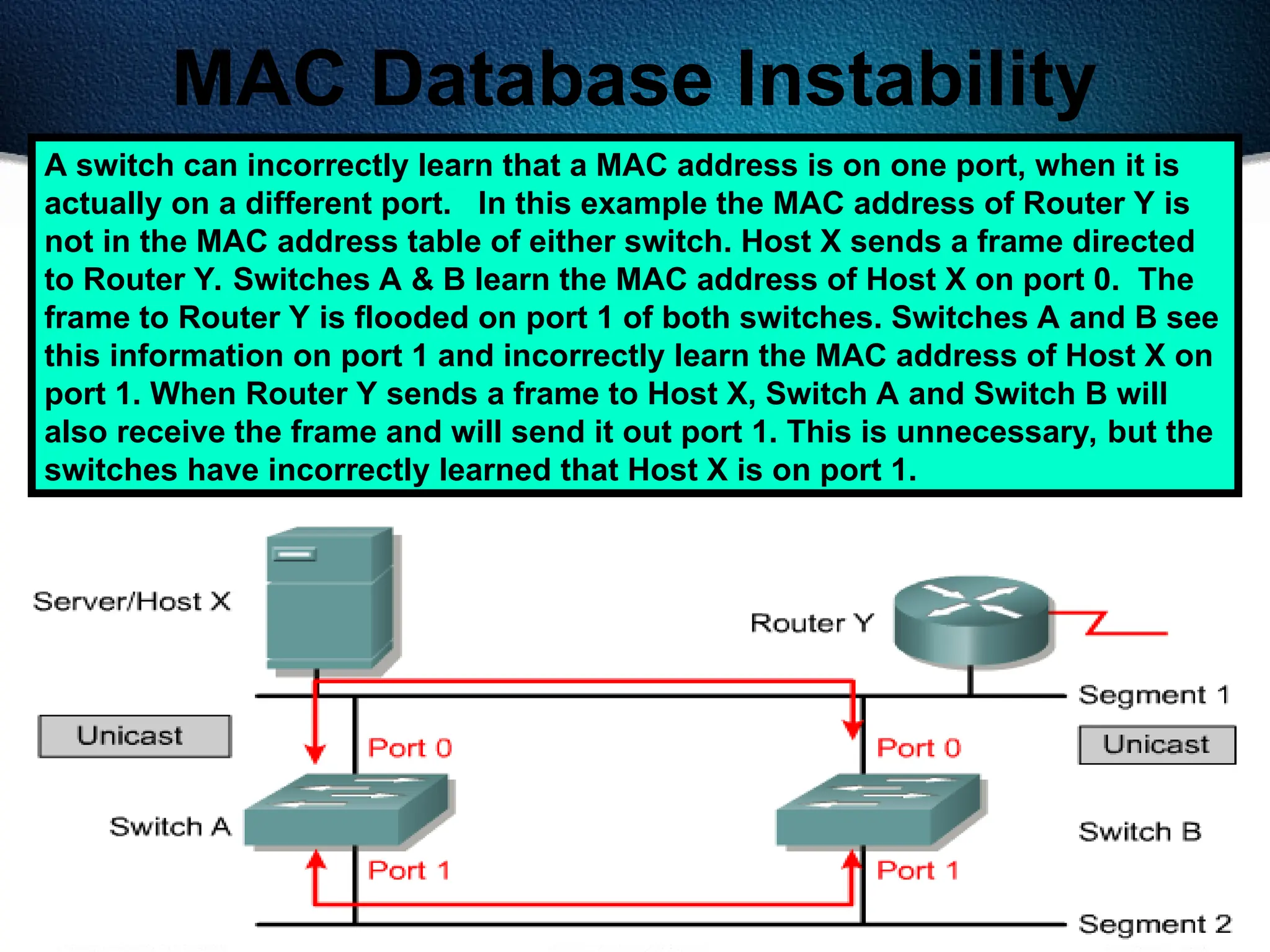 MAC Database Instability

A switch can incorrectly learn that a MAC address is on one port, when it is actually on a different port. In this example the MAC address of Router Y is not in the MAC address table of either switch. Host X sends a frame directed to Router Y. Switches A & B learn the MAC address of Host X on port 0. The frame to Router Y is flooded on port 1 of both switches. Switches A and B see this information on port 1 and incorrectly learn the MAC address of Host X on port 1. When Router Y sends a frame to Host X, Switch A and Switch B will also receive the frame and will send it out port 1. This is unnecessary, but the switches have incorrectly learned that Host X is on port 1.

Server/Host X

Router Y

Segment 1

Unicast

Port 0

Port 0

Unicast

Switch A

Switch B

Port 1

Port 1

Segment 2